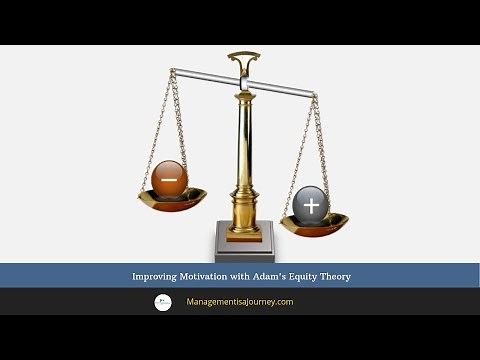 −

+

Improving Motivation with Adam's Equity Theory

ManagementisaJourney.com